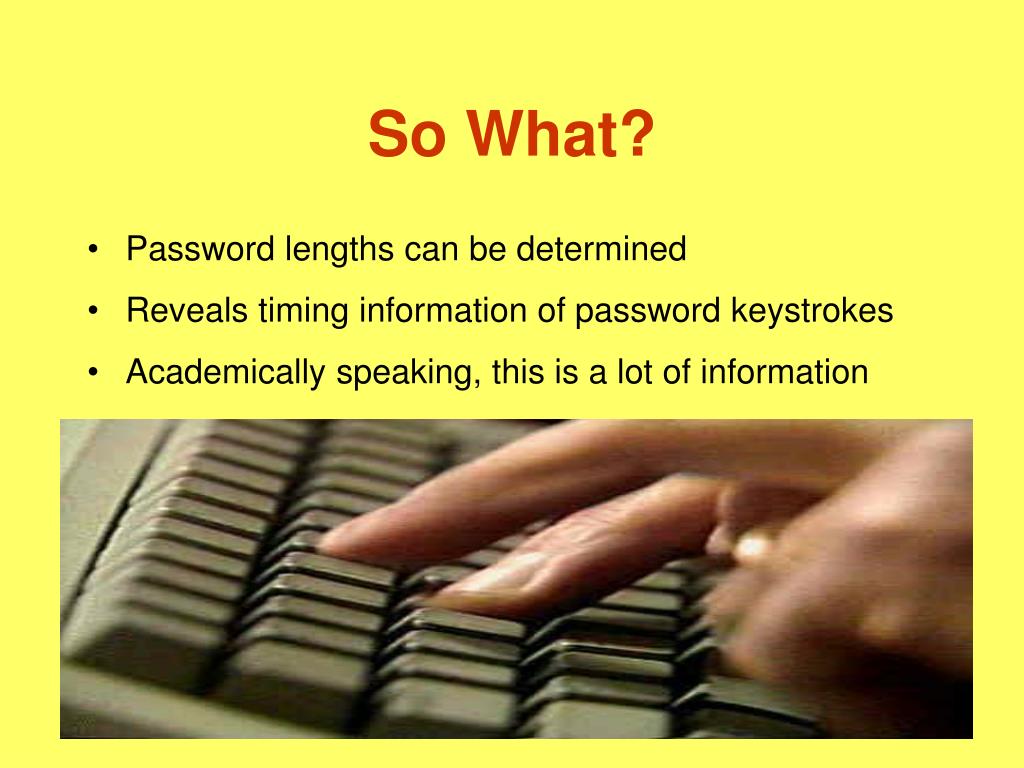 So What?

• Password lengths can be determined
• Reveals timing information of password keystrokes
• Academically speaking, this is a lot of information